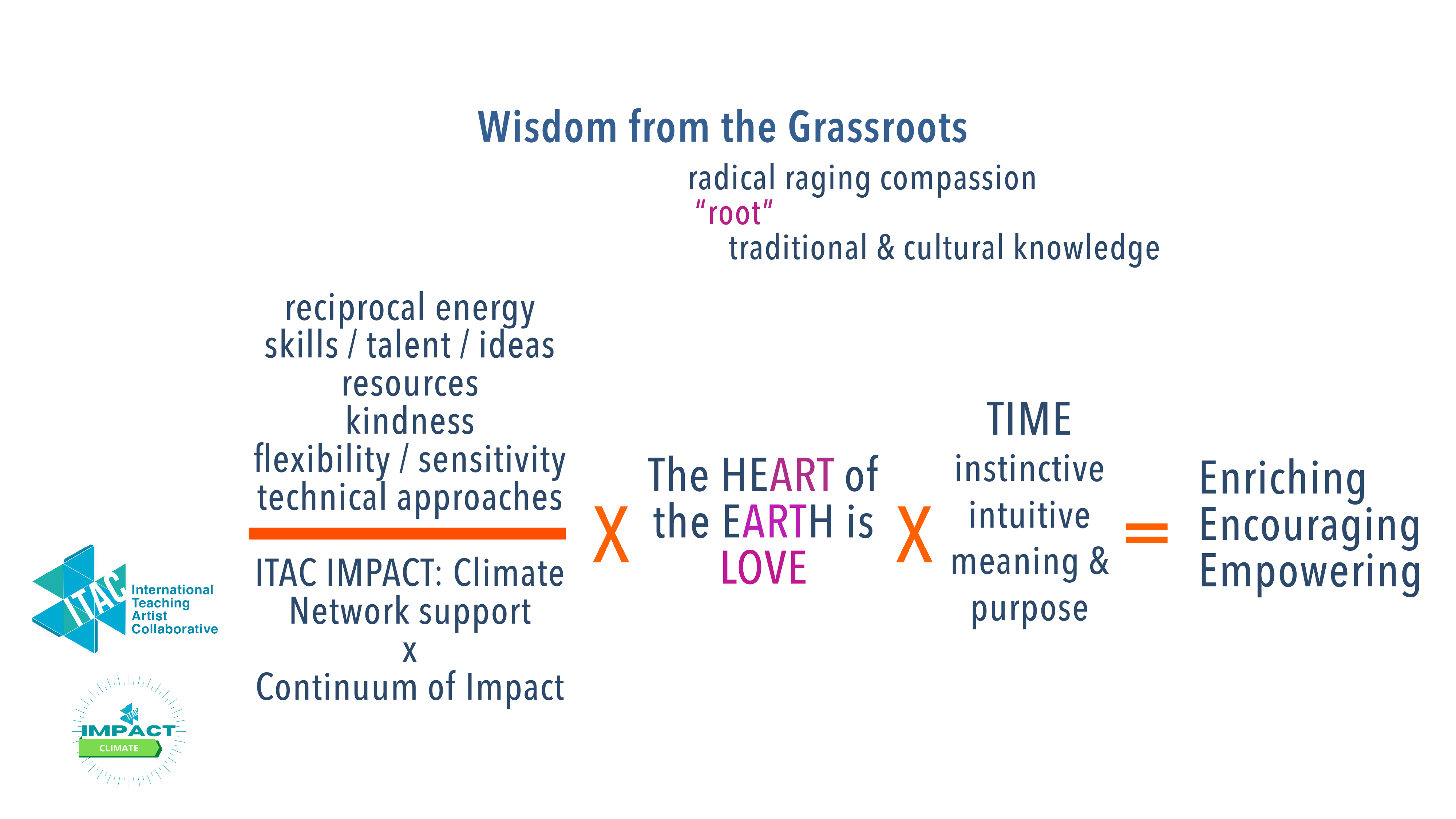 Wisdom from the Grassroots

radical raging compassion
"root"
traditional & cultural knowledge

reciprocal energy
skills / talent / ideas
resources
kindness
flexibility / sensitivity
technical approaches

ITAC IMPACT: Climate Network support
x
Continuum of Impact

X

The HEART of the EARTH is LOVE

X

TIME
instinctive
intuitive
meaning &
purpose

=

Enriching
Encouraging
Empowering

ITAC International Teaching Artist Collaborative

ITAC IMPACT CLIMATE